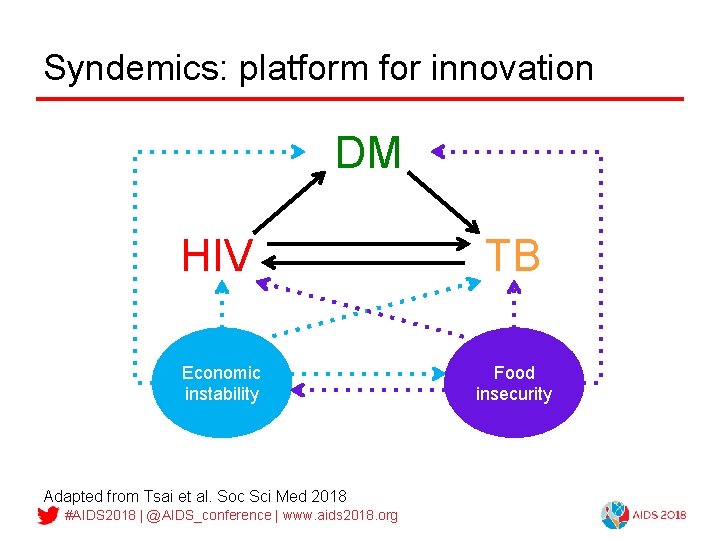 Syndemics: platform for innovation

DM

HIV

TB

Economic instability

Food insecurity

Adapted from Tsai et al. Soc Sci Med 2018

#AIDS2018 | @AIDS_conference | www.aids2018.org

AIDS 2018